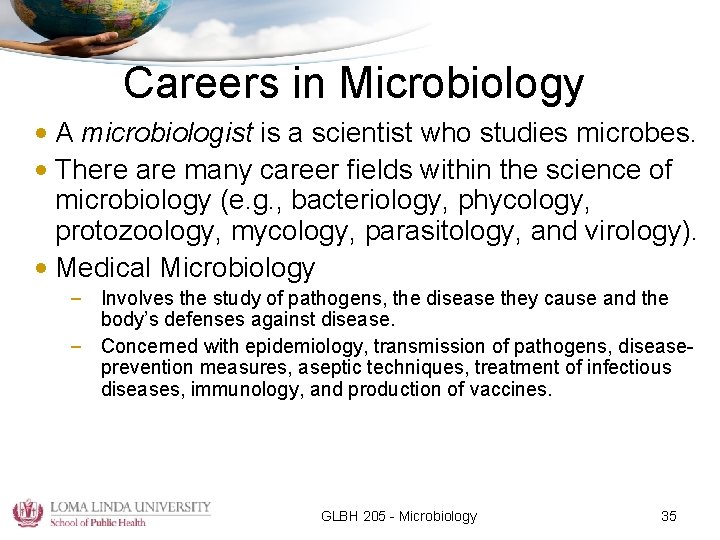 Careers in Microbiology

• A microbiologist is a scientist who studies microbes.
• There are many career fields within the science of microbiology (e.g., bacteriology, phycology, protozoology, mycology, parasitology, and virology).
• Medical Microbiology
– Involves the study of pathogens, the disease they cause and the body's defenses against disease.
– Concerned with epidemiology, transmission of pathogens, disease-prevention measures, aseptic techniques, treatment of infectious diseases, immunology, and production of vaccines.

LOMA LINDA UNIVERSITY
School of Public Health

GLBH 205 - Microbiology

35